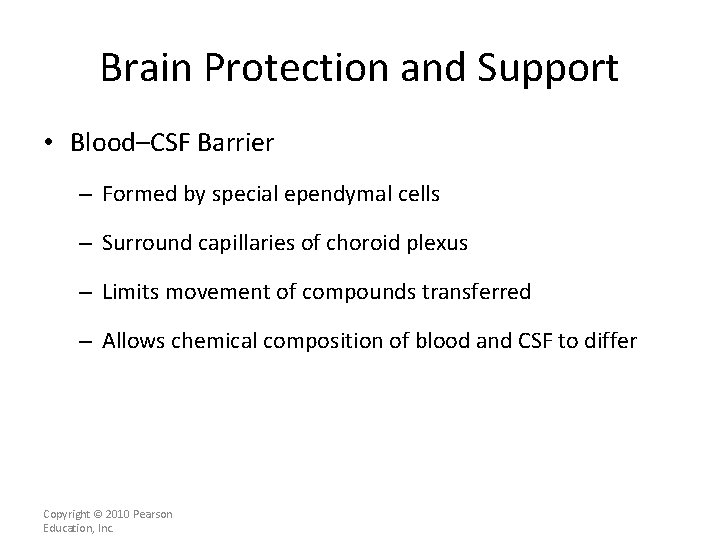 Brain Protection and Support

• Blood–CSF Barrier

– Formed by special ependymal cells

– Surround capillaries of choroid plexus

– Limits movement of compounds transferred

– Allows chemical composition of blood and CSF to differ

Copyright © 2010 Pearson Education, Inc.